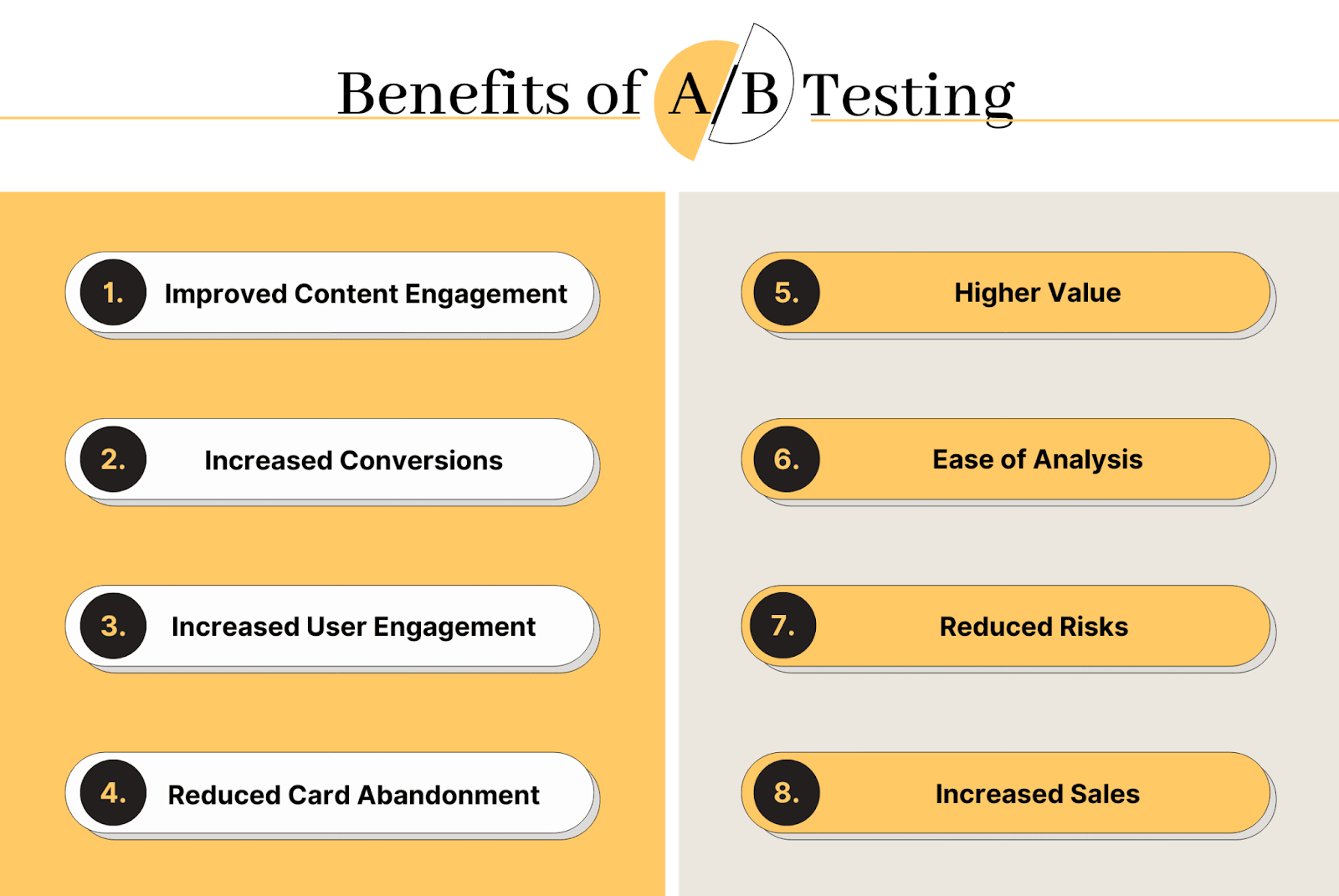 Benefits of A/B Testing

1. Improved Content Engagement

2. Increased Conversions

3. Increased User Engagement

4. Reduced Card Abandonment

5. Higher Value

6. Ease of Analysis

7. Reduced Risks

8. Increased Sales